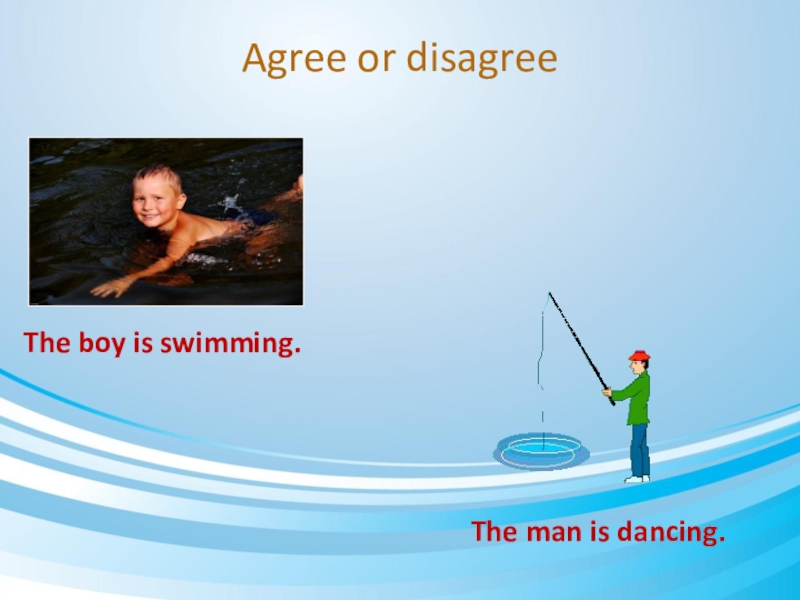 Agree or disagree

The boy is swimming.

The man is dancing.